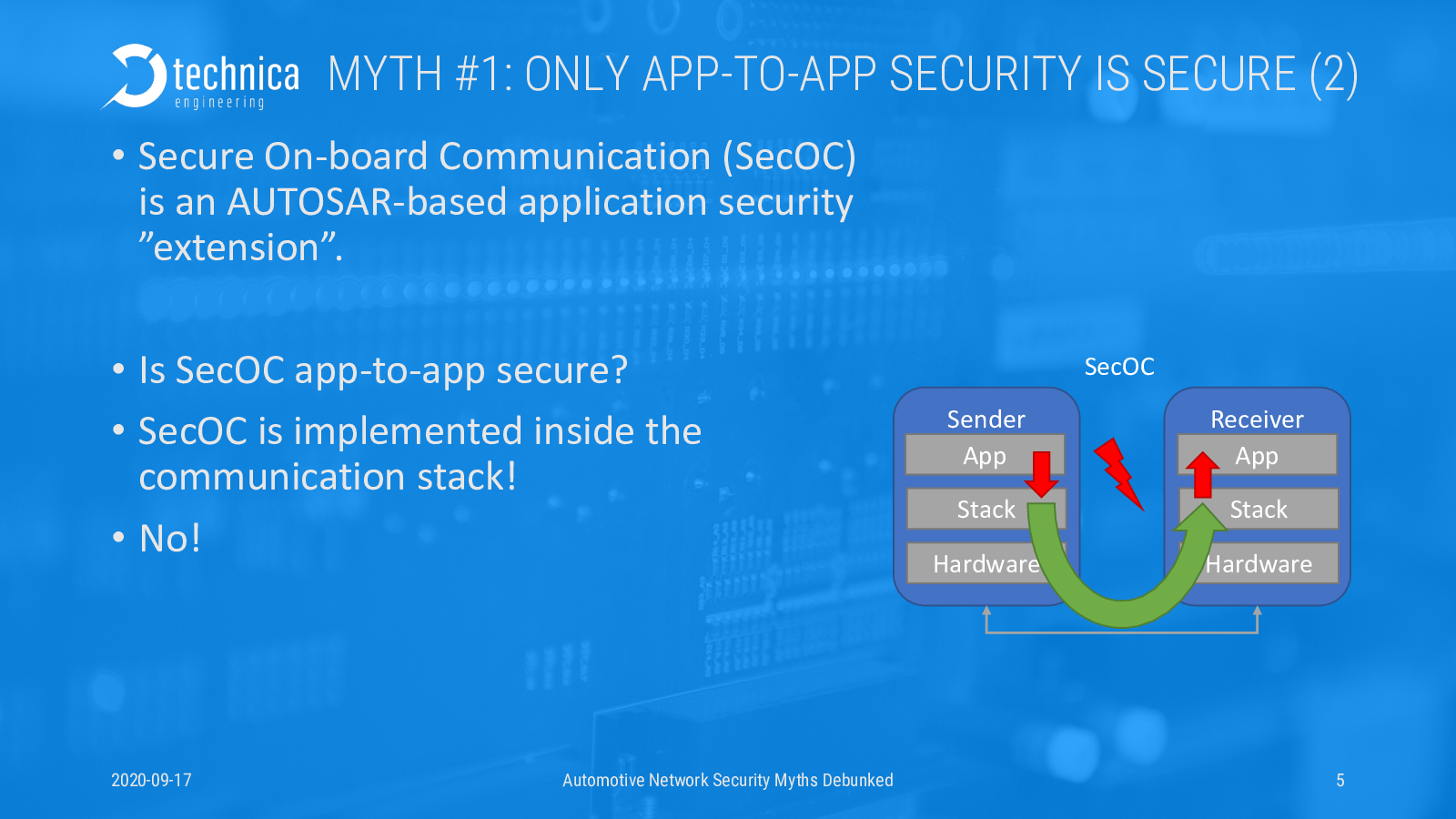 technica
engineering

MYTH #1: ONLY APP-TO-APP SECURITY IS SECURE (2)

• Secure On-board Communication (SecOC) is an AUTOSAR-based application security ”extension”.

• Is SecOC app-to-app secure?

• SecOC is implemented inside the communication stack!

• No!

SecOC

Sender
App
Stack
Hardware

Receiver
App
Stack
Hardware

2020-09-17

Automotive Network Security Myths Debunked

5